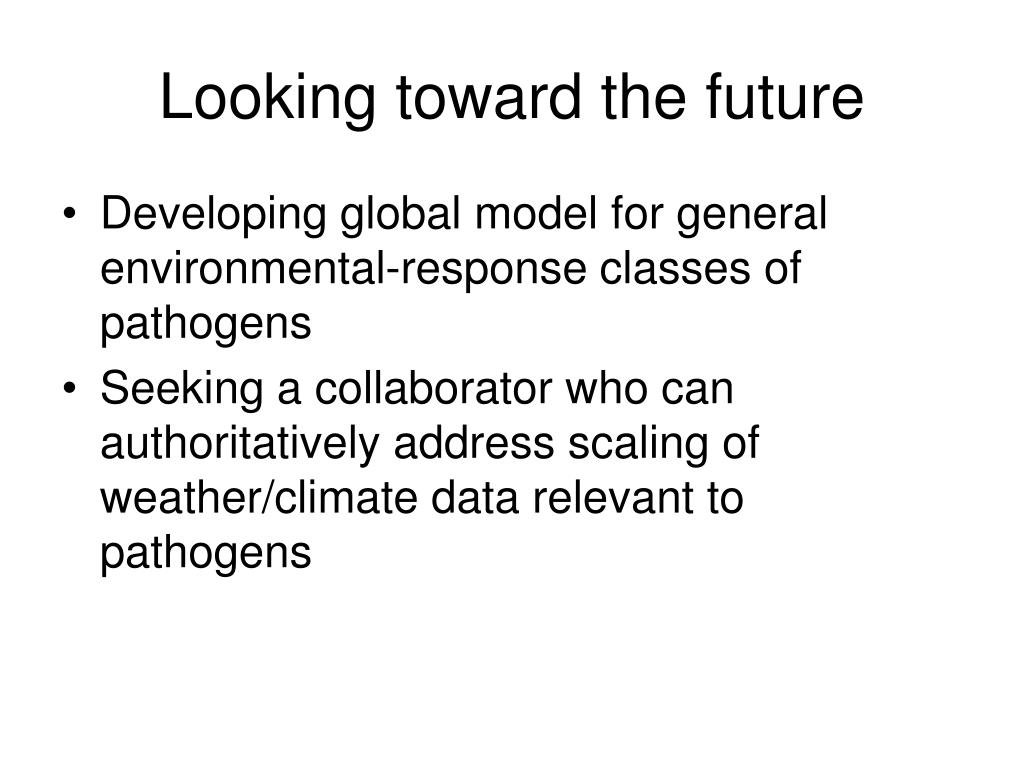 Looking toward the future

• Developing global model for general environmental-response classes of pathogens
• Seeking a collaborator who can authoritatively address scaling of weather/climate data relevant to pathogens